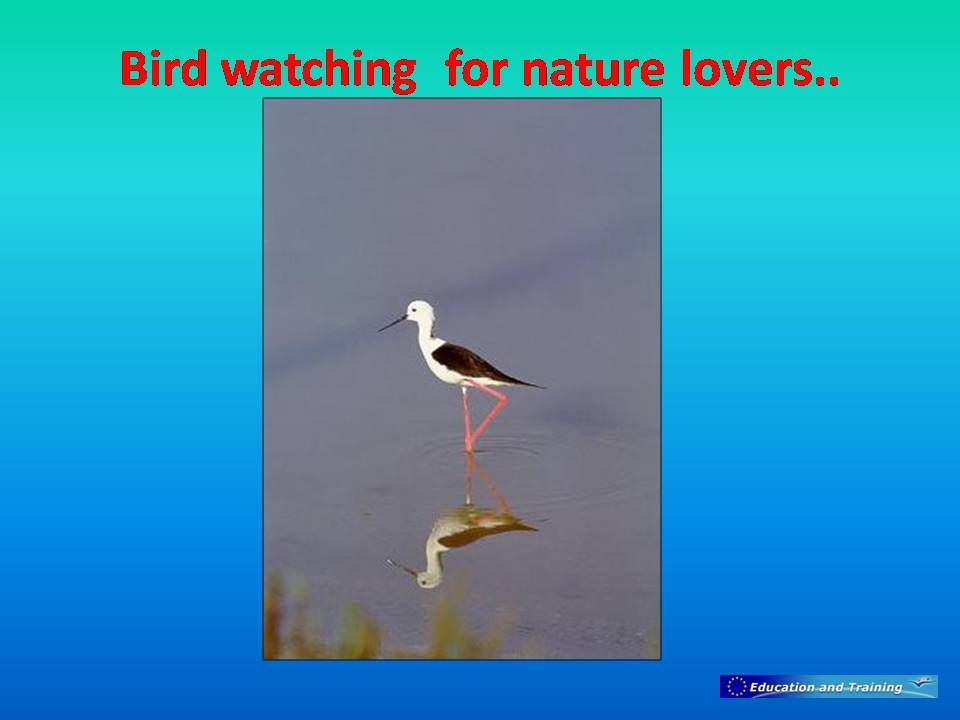 Bird watching for nature lovers..

Education and Training